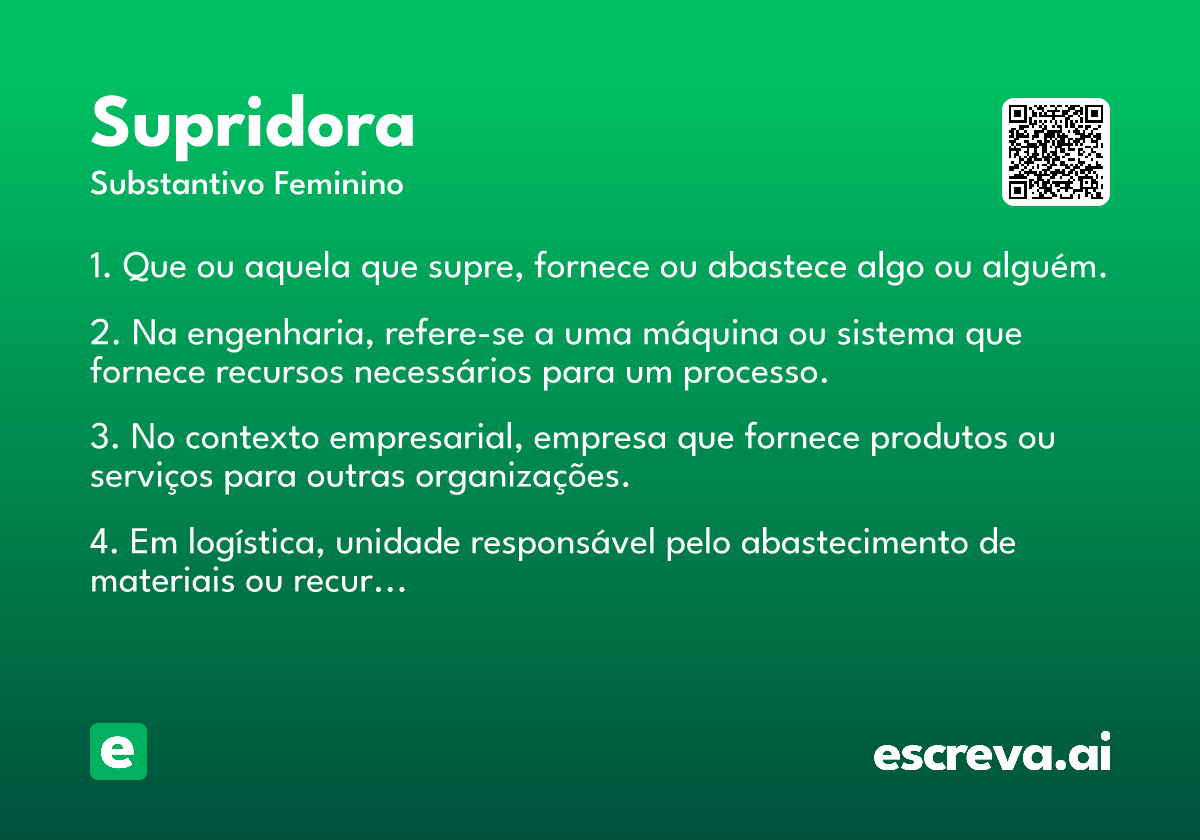 Supridora
Substantivo Feminino

1. Que ou aquela que supre, fornece ou abastece algo ou alguém.

2. Na engenharia, refere-se a uma máquina ou sistema que fornece recursos necessários para um processo.

3. No contexto empresarial, empresa que fornece produtos ou serviços para outras organizações.

4. Em logística, unidade responsável pelo abastecimento de materiais ou recur…

e

escreva.ai